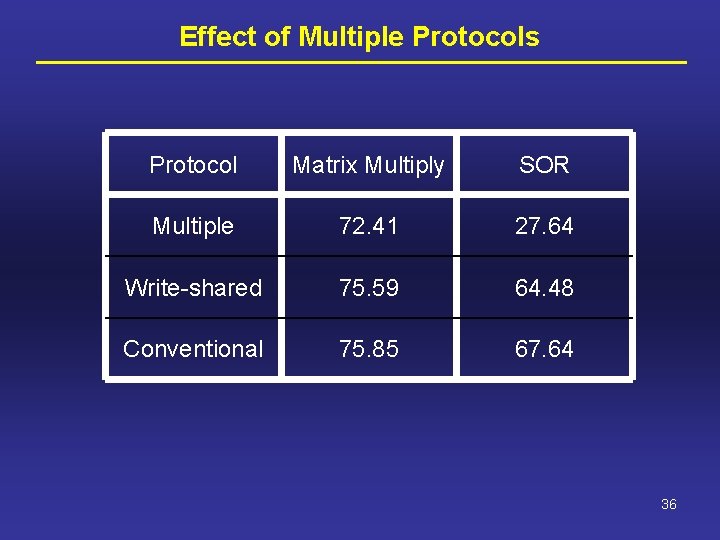 Effect of Multiple Protocols

| Protocol | Matrix Multiply | SOR |
|---|---|---|
| Multiple | 72.41 | 27.64 |
| Write-shared | 75.59 | 64.48 |
| Conventional | 75.85 | 67.64 |

36